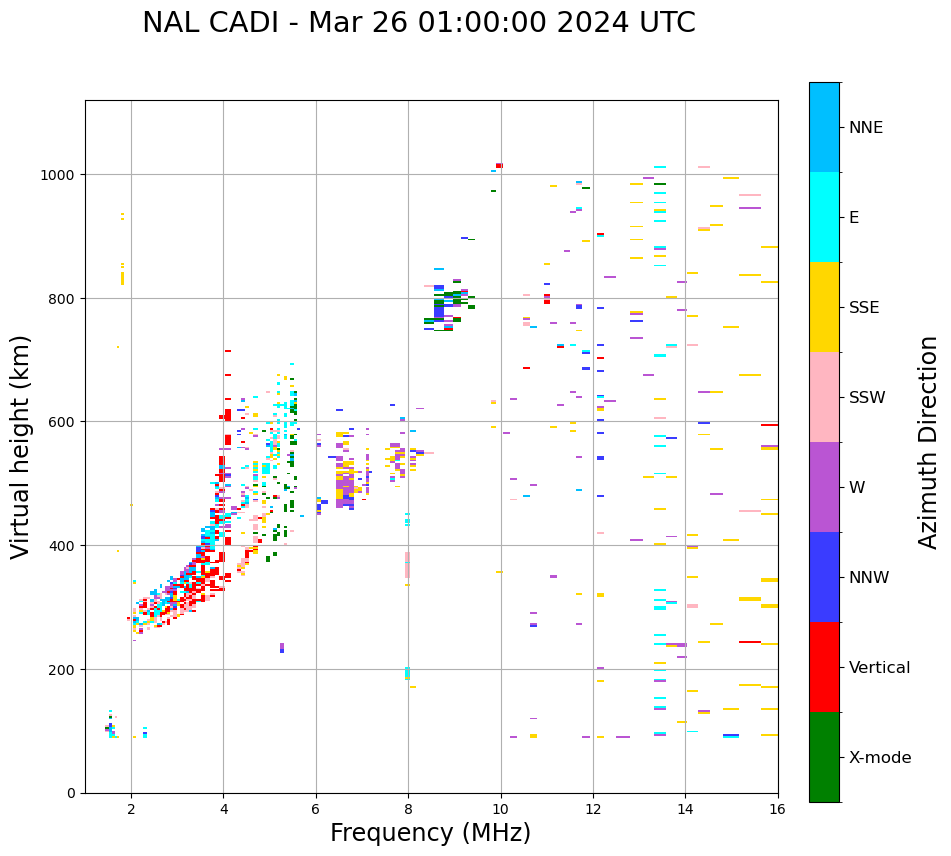 NAL CADI - Mar 26 01:00:00 2024 UTC

Virtual height (km)

1000
800
600
400
200
0

2
4
6
8
10
12
14
16

Frequency (MHz)

NNE
E
SSE
SSW
W
NNW
Vertical
X-mode

Azimuth Direction